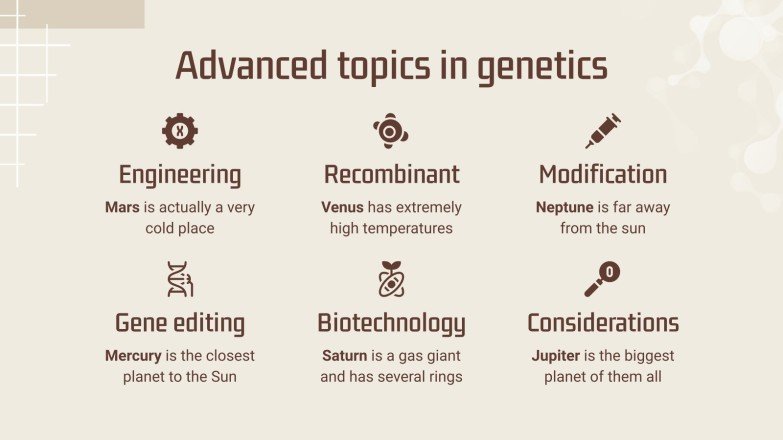 Advanced topics in genetics

Engineering
Mars is actually a very cold place

Recombinant
Venus has extremely high temperatures

Modification
Neptune is far away from the sun

Gene editing
Mercury is the closest planet to the Sun

Biotechnology
Saturn is a gas giant and has several rings

Considerations
Jupiter is the biggest planet of them all